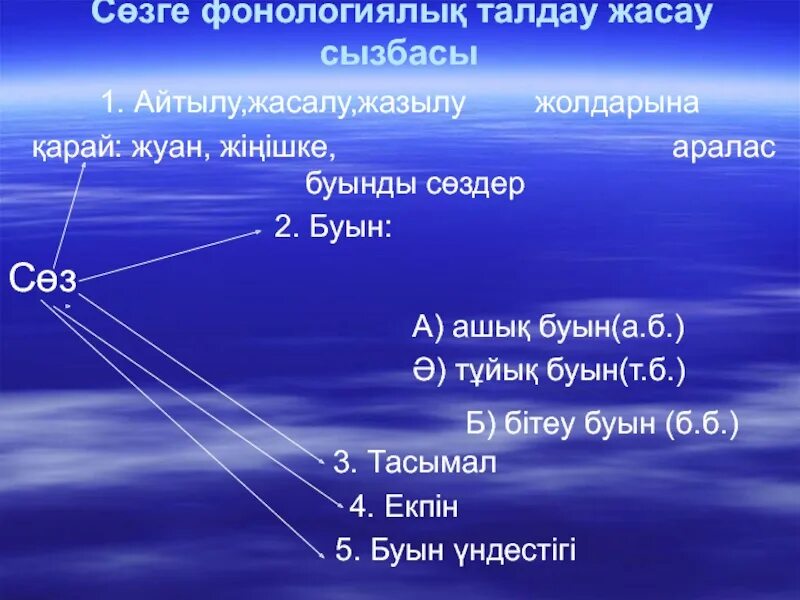 Сөзге фонологиялық талдау жасау сызбасы

1. Айтылу,жасалу,жазылу жолдарына қарай: жуан, жіңішке, аралас буынды сөздер

2. Буын:

Сөз

А) ашық буын(а.б.)
Ә) тұйық буын(т.б.)
Б) бітеу буын (б.б.)

3. Тасымал

4. Екпін

5. Буын үндестігі